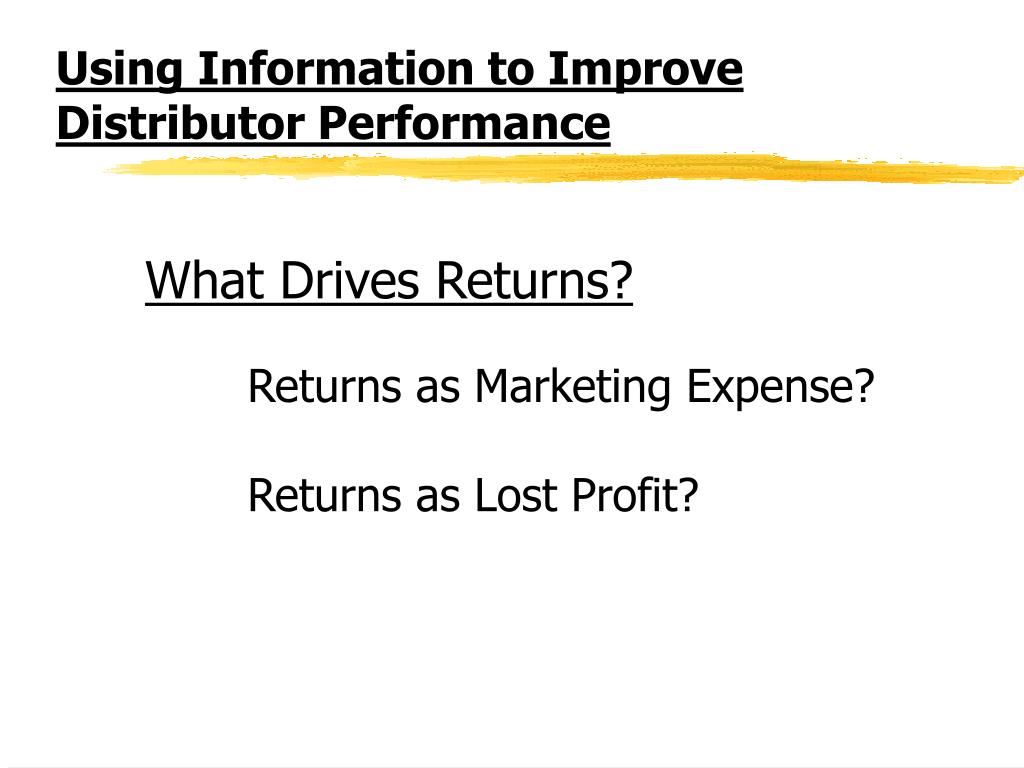 Using Information to Improve Distributor Performance

What Drives Returns?

Returns as Marketing Expense?

Returns as Lost Profit?